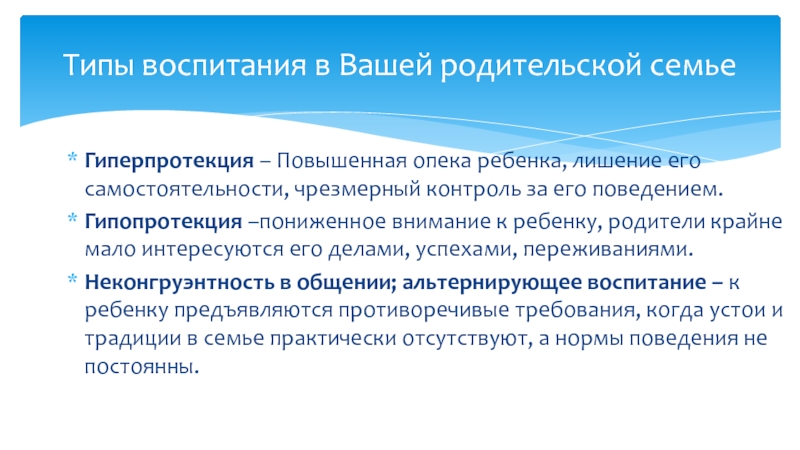 Типы воспитания в Вашей родительской семье

* Гиперпротекция – Повышенная опека ребенка, лишение его самостоятельности, чрезмерный контроль за его поведением.
* Гипопротекция –пониженное внимание к ребенку, родители крайне мало интересуются его делами, успехами, переживаниями.
* Неконгруэнтность в общении; альтернирующее воспитание – к ребенку предъявляются противоречивые требования, когда устои и традиции в семье практически отсутствуют, а нормы поведения не постоянны.